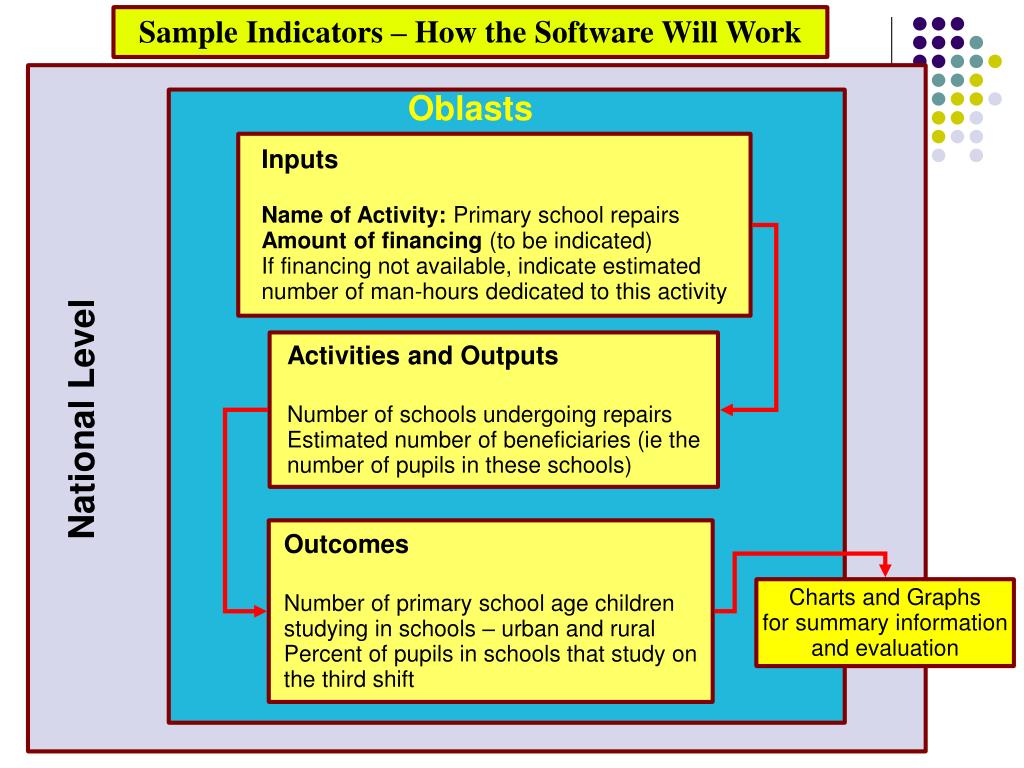 Sample Indicators – How the Software Will Work

National Level

Oblasts

Inputs

Name of Activity: Primary school repairs
Amount of financing (to be indicated)
If financing not available, indicate estimated number of man-hours dedicated to this activity

Activities and Outputs

Number of schools undergoing repairs
Estimated number of beneficiaries (ie the number of pupils in these schools)

Outcomes

Number of primary school age children studying in schools – urban and rural
Percent of pupils in schools that study on the third shift

Charts and Graphs for summary information and evaluation